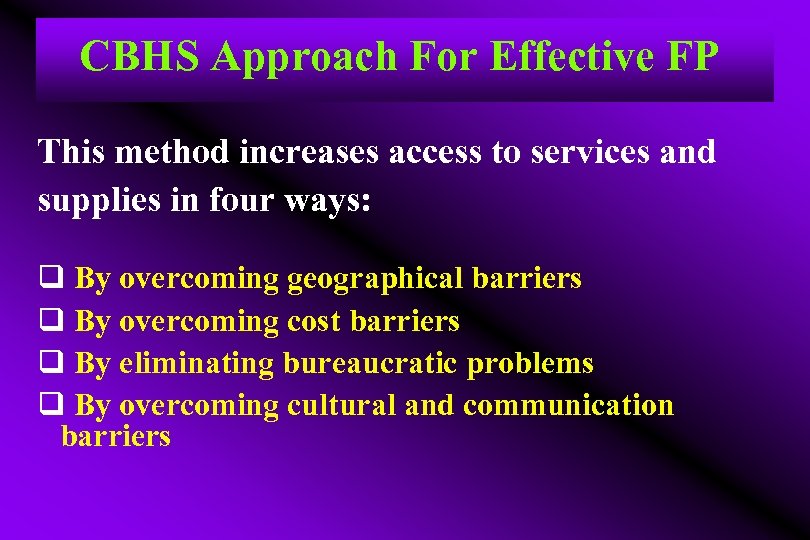 CBHS Approach For Effective FP

This method increases access to services and supplies in four ways:

❑ By overcoming geographical barriers
❑ By overcoming cost barriers
❑ By eliminating bureaucratic problems
❑ By overcoming cultural and communication barriers